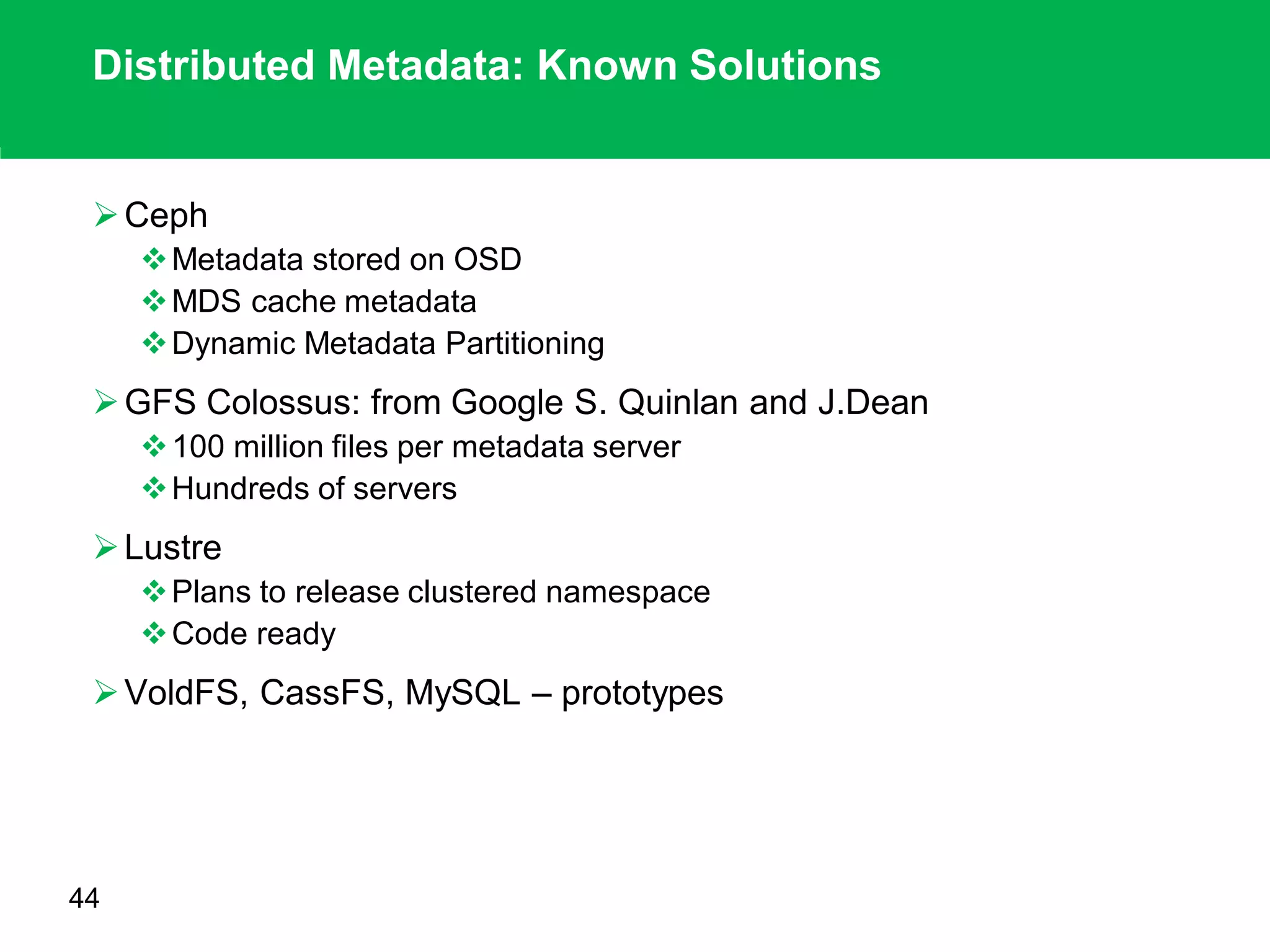 Distributed Metadata: Known Solutions

➢ Ceph
❖ Metadata stored on OSD
❖ MDS cache metadata
❖ Dynamic Metadata Partitioning

➢ GFS Colossus: from Google S. Quinlan and J.Dean
❖ 100 million files per metadata server
❖ Hundreds of servers

➢ Lustre
❖ Plans to release clustered namespace
❖ Code ready

➢ VoldFS, CassFS, MySQL – prototypes

44